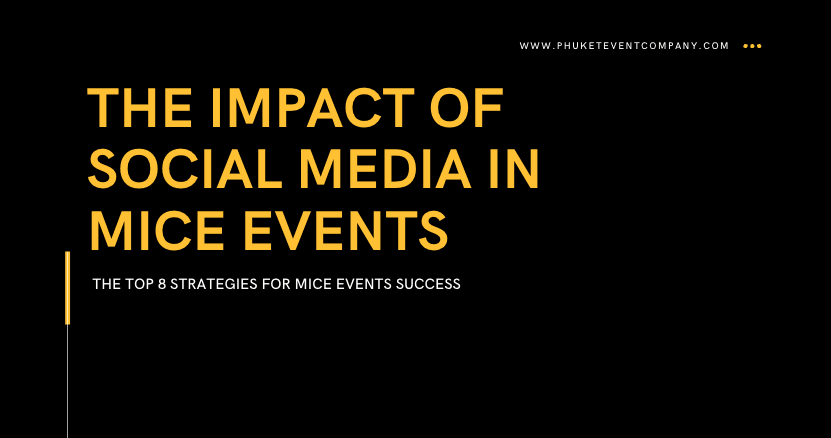 WWW.PHUKETEVENTCOMPANY.COM

THE IMPACT OF SOCIAL MEDIA IN MICE EVENTS

THE TOP 8 STRATEGIES FOR MICE EVENTS SUCCESS